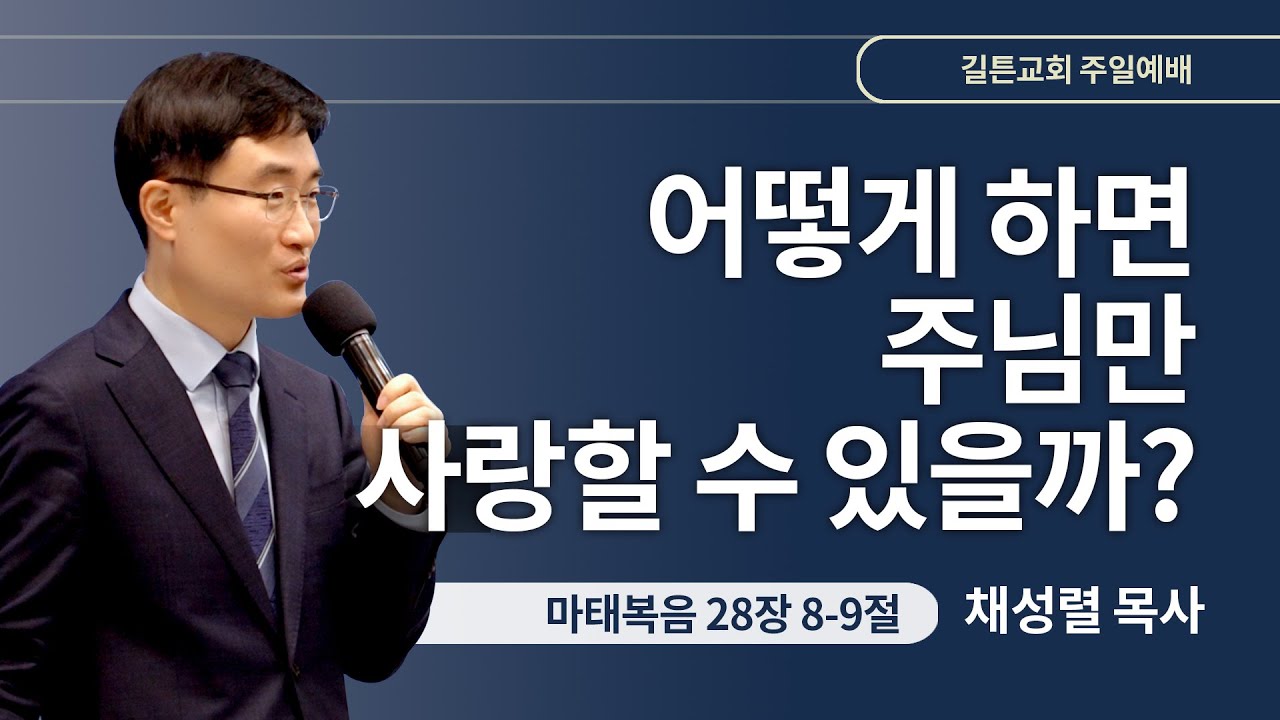 길튼교회 주일예배

어떻게 하면
주님만
사랑할 수 있을까?

마태복음 28장 8-9절

채성렬 목사